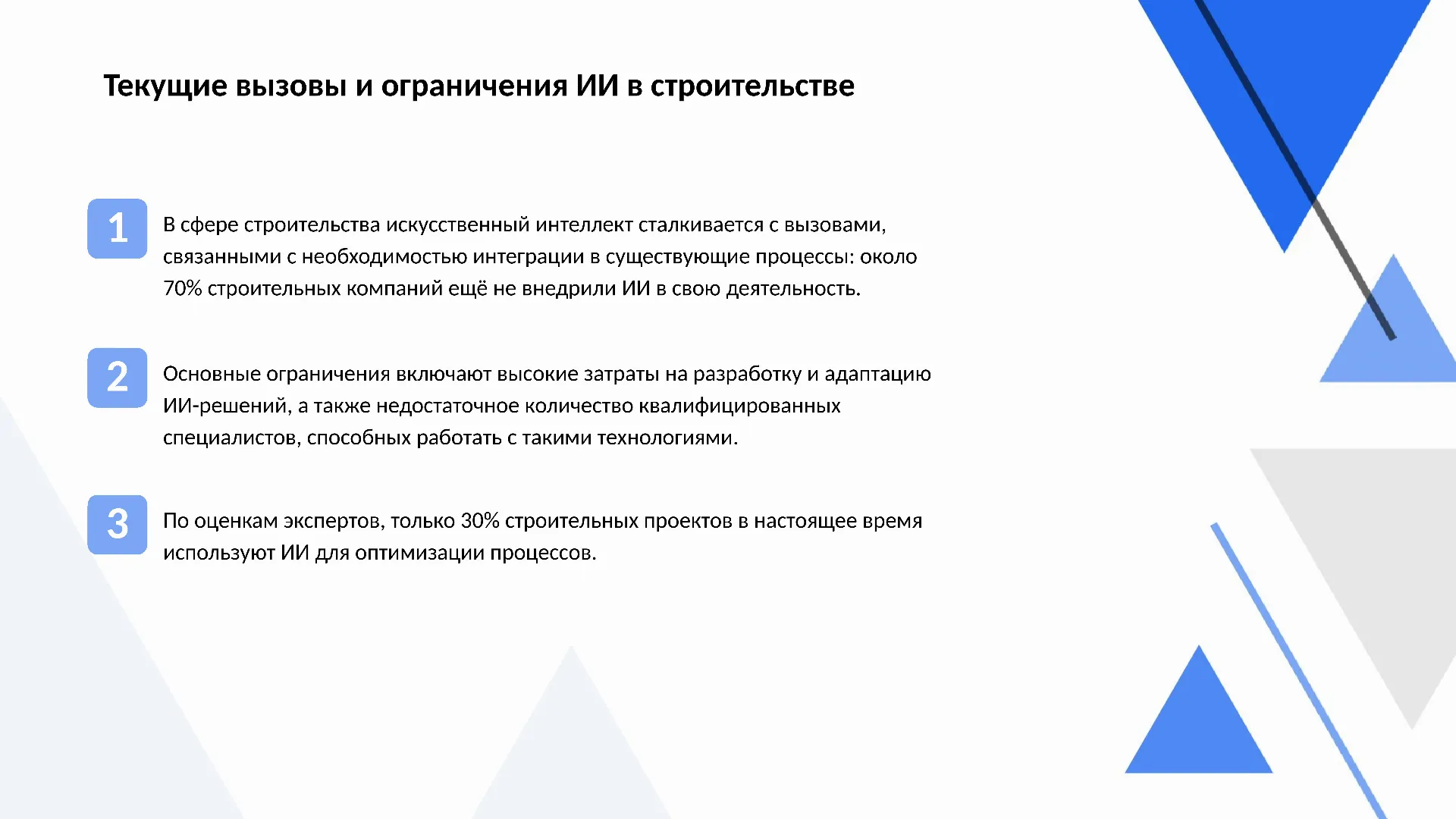 Текущие вызовы и ограничения ИИ в строительстве

1

В сфере строительства искусственный интеллект сталкивается с вызовами, связанными с необходимостью интеграции в существующие процессы: около 70% строительных компаний ещё не внедрили ИИ в свою деятельность.

2

Основные ограничения включают высокие затраты на разработку и адаптацию ИИ-решений, а также недостаточное количество квалифицированных специалистов, способных работать с такими технологиями.

3

По оценкам экспертов, только 30% строительных проектов в настоящее время используют ИИ для оптимизации процессов.